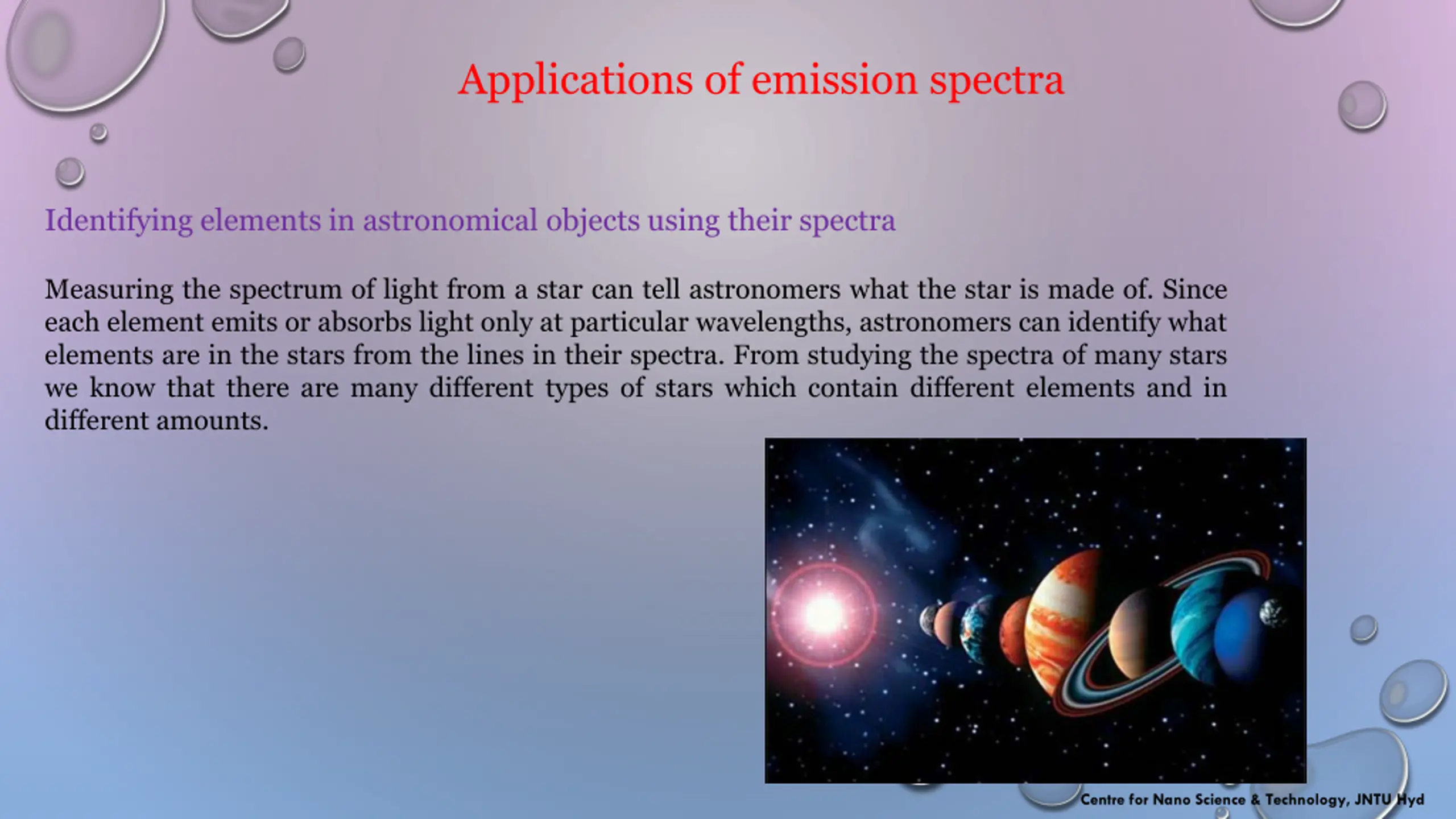 Applications of emission spectra

Identifying elements in astronomical objects using their spectra

Measuring the spectrum of light from a star can tell astronomers what the star is made of. Since each element emits or absorbs light only at particular wavelengths, astronomers can identify what elements are in the stars from the lines in their spectra. From studying the spectra of many stars we know that there are many different types of stars which contain different elements and in different amounts.

Centre for Nano Science & Technology, JNTU Hyd